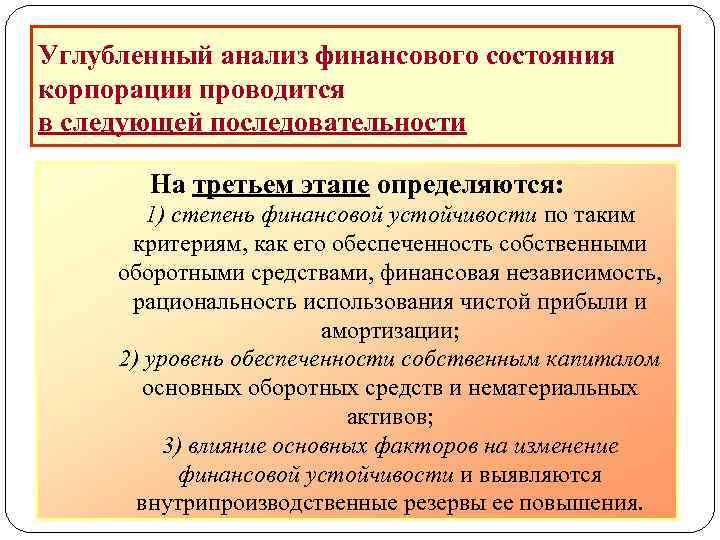 Углубленный анализ финансового состояния корпорации проводится
в следующей последовательности

На третьем этапе определяются:
1) степень финансовой устойчивости по таким критериям, как его обеспеченность собственными оборотными средствами, финансовая независимость, рациональность использования чистой прибыли и амортизации;
2) уровень обеспеченности собственным капиталом основных оборотных средств и нематериальных активов;
3) влияние основных факторов на изменение финансовой устойчивости и выявляются внутрипроизводственные резервы ее повышения.